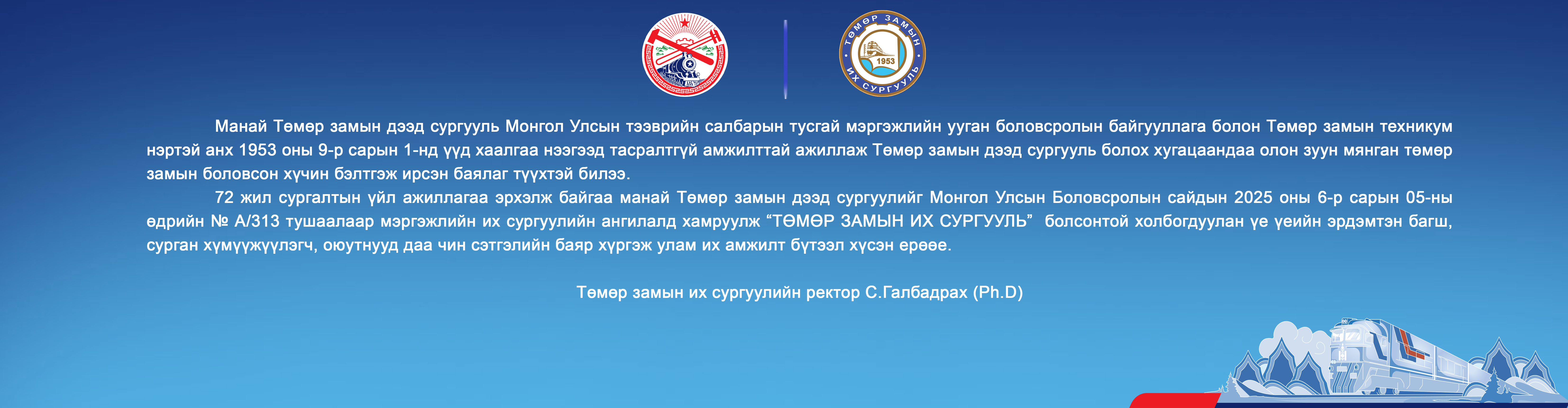 ТӨМӨР ЗАМЫН ИХ СУРГУУЛЬ
1953

Манай Төмөр замын дээд сургууль Монгол Улсын тээврийн салбарын тусгай мэргэжлийн ууган боловсролын байгууллага болон Төмөр замын техникум нэртэй анх 1953 оны 9-р сарын 1-нд үүд хаалгаа нээгээд тасралтгүй амжилттай ажиллаж Төмөр замын дээд сургууль болох хугацаандаа олон зуун мянган төмөр замын боловсон хүчин бэлтгэж ирсэн баялаг түүхтэй билээ.

72 жил сургалтын үйл ажиллагаа эрхэлж байгаа манай Төмөр замын дээд сургуулийг Монгол Улсын Боловсролын сайдын 2025 оны 6-р сарын 05-ны өдрийн № А/313 тушаалаар мэргэжлийн их сургуулийн ангилалд хамруулж “ТӨМӨР ЗАМЫН ИХ СУРГУУЛЬ” болсонтой холбогдуулан үе үеийн эрдэмтэн багш, сурган хүмүүжүүлэгч, оюутнууд даа чин сэтгэлийн баяр хүргэж улам их амжилт бүтээл хүсэн ерөөе.

Төмөр замын их сургуулийн ректор С.Галбадрах (Ph.D)